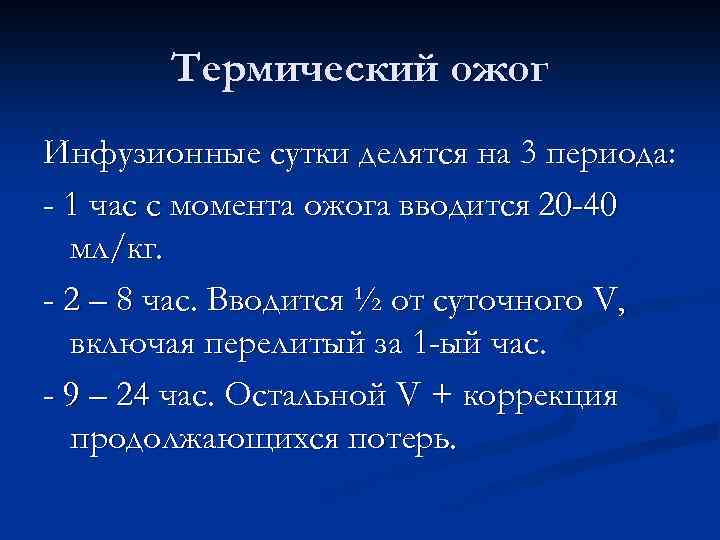 Термический ожог

Инфузионные сутки делятся на 3 периода:

- 1 час с момента ожога вводится 20-40 мл/кг.

- 2 – 8 час. Вводится ½ от суточного V, включая перелитый за 1-ый час.

- 9 – 24 час. Остальной V + коррекция продолжающихся потерь.